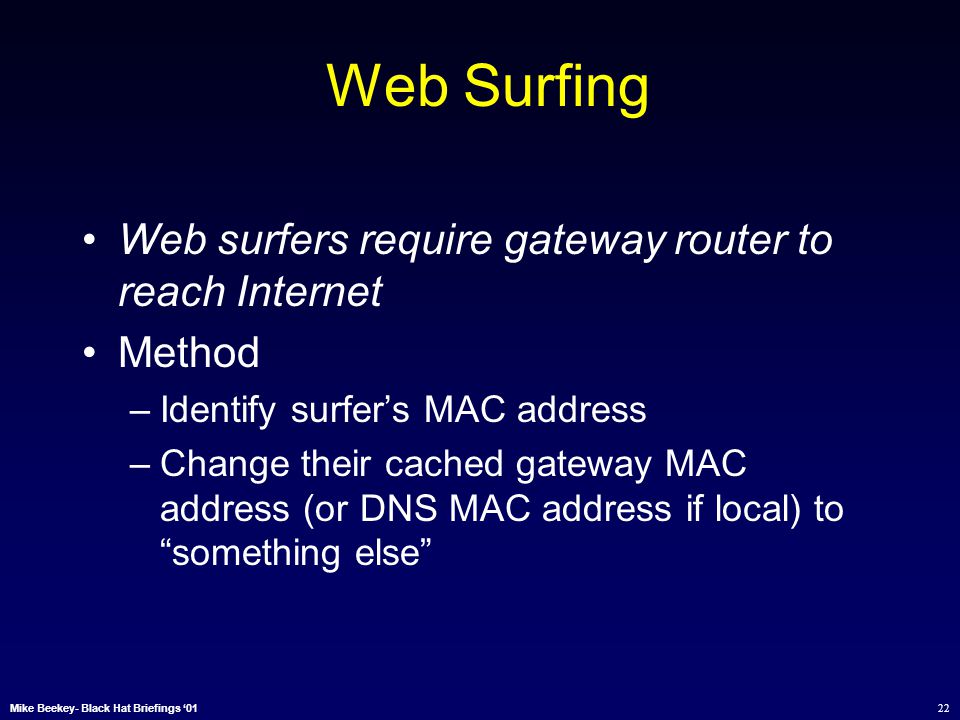 Web Surfing

• Web surfers require gateway router to reach Internet

• Method

– Identify surfer’s MAC address

– Change their cached gateway MAC address (or DNS MAC address if local) to “something else”

Mike Beekey- Black Hat Briefings ‘01

22